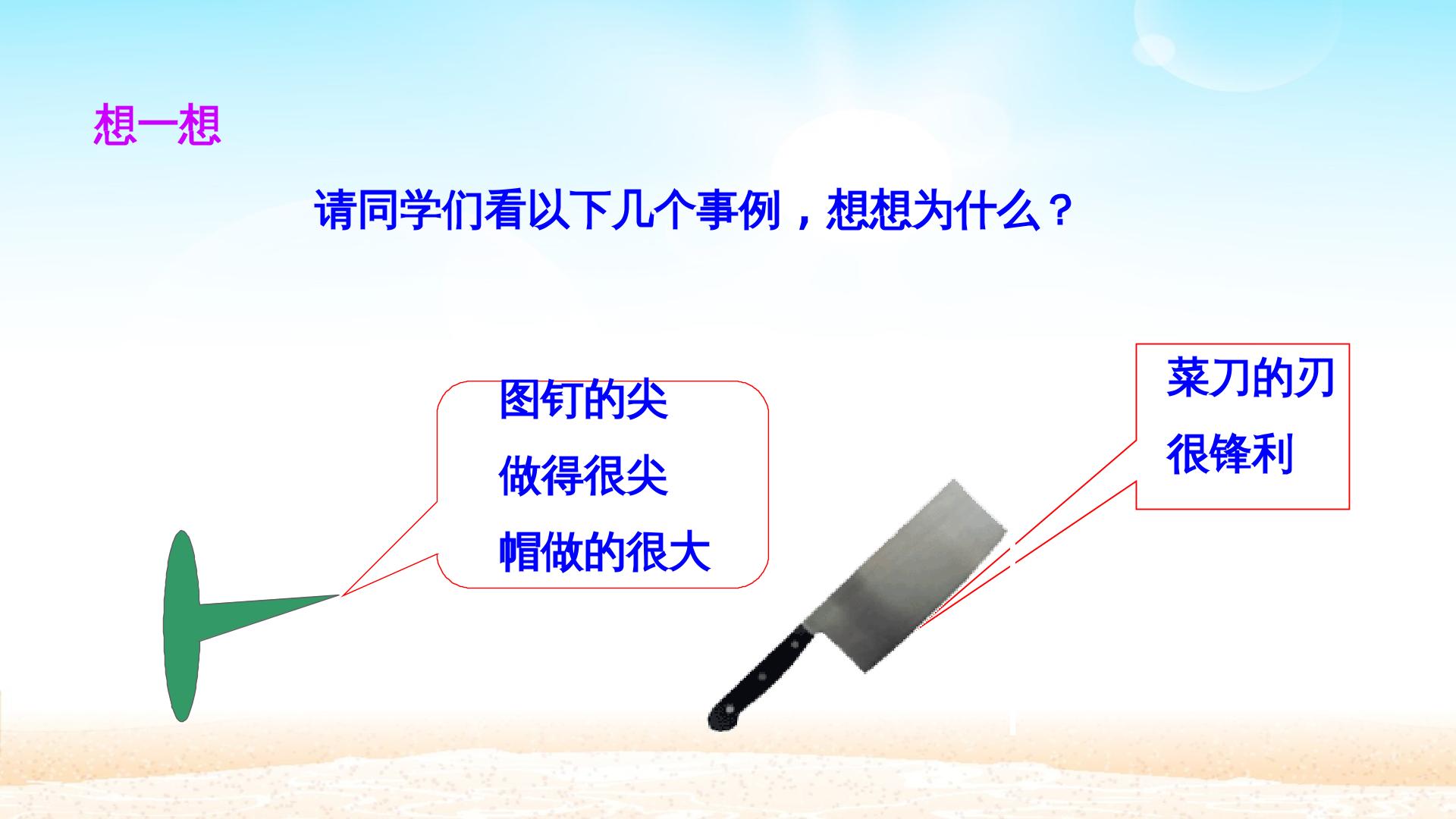 想一想

请同学们看以下几个事例，想想为什么？

图钉的尖
做得很尖
帽做的很大

菜刀的刃
很锋利